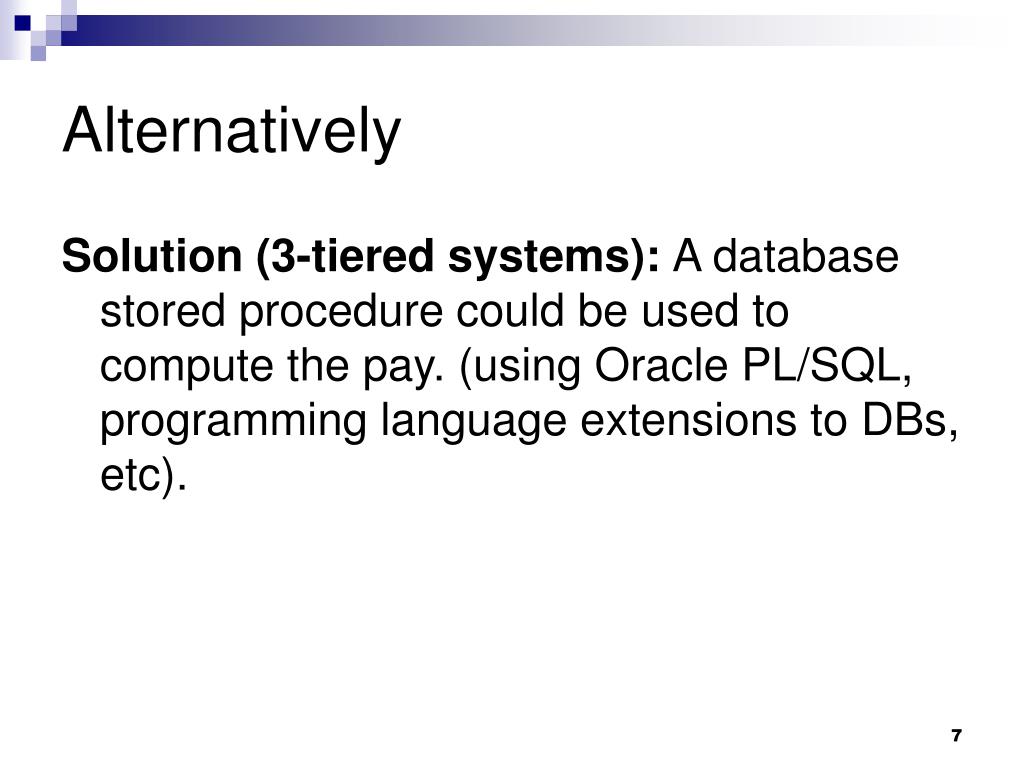 Alternatively

Solution (3-tiered systems): A database stored procedure could be used to compute the pay. (using Oracle PL/SQL, programming language extensions to DBs, etc).

7